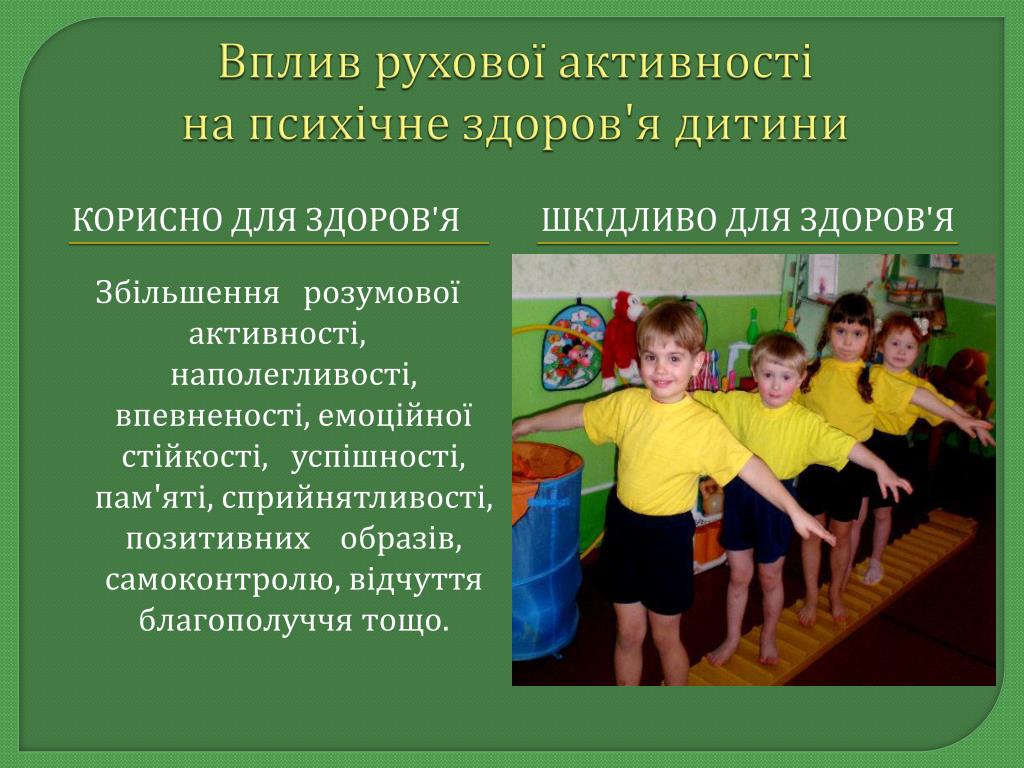 Вплив рухової активності на психічне здоров'я дитини

КОРИСНО ДЛЯ ЗДОРОВ'Я

Збільшення розумової активності, наполегливості, впевненості, емоційної стійкості, успішності, пам'яті, сприйнятливості, позитивних образів, самоконтролю, відчуття благополуччя тощо.

ШКІДЛИВО ДЛЯ ЗДОРОВ'Я